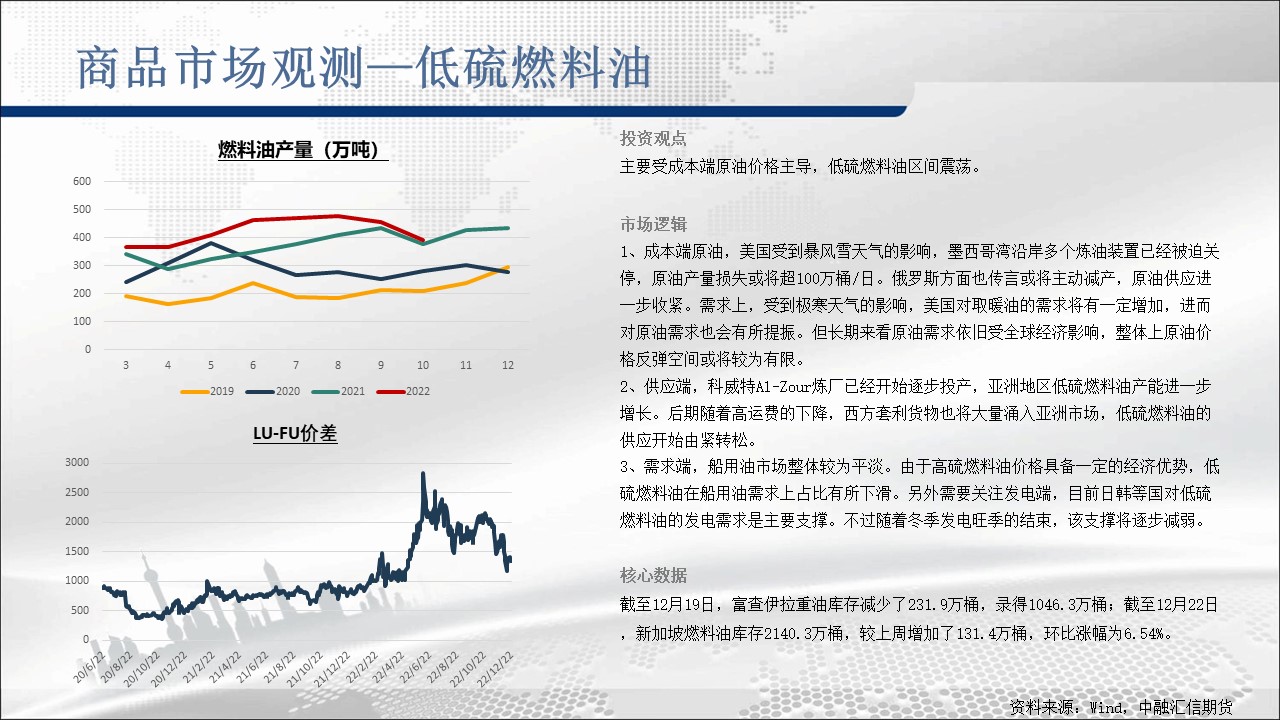 商品市场观测—低硫燃料油

燃料油产量（万吨）

600
500
400
300
200
100
0

3 4 5 6 7 8 9 10 11 12

2019 2020 2021 2022

LU-FU价差

3000
2500
2000
1500
1000
500
0

20/6/22 20/8/22 20/10/22 20/12/22 21/2/22 21/4/22 21/6/22 21/8/22 21/10/22 21/12/22 22/2/22 22/4/22 22/6/22 22/8/22 22/10/22 22/12/22

投资观点
主要受成本端原油价格主导，低硫燃料油区间震荡。

市场逻辑
1、成本端原油，美国受到暴风雪天气的影响，墨西哥湾沿岸多个炼油装置已经被迫关停，原油产量损失或将超100万桶/日。俄罗斯方面也传言或将主动减产，原油供应进一步收紧。需求上，受到极寒天气的影响，美国对取暖油的需求将有一定增加，进而对原油需求也会有所提振。但长期来看原油需求依旧受全球经济影响，整体上原油价格反弹空间或将较为有限。
2、供应端，科威特Al-Zour炼厂已经开始逐步投产，亚洲地区低硫燃料油产能进一步增长。后期随着高运费的下降，西方套利货物也将大量涌入亚洲市场，低硫燃料油的供应开始由紧转松。
3、需求端，船用油市场整体较为平淡。由于高硫燃料油价格具备一定的经济优势，低硫燃料油在船用油需求上占比有所下滑。另外需要关注发电端，目前日韩等国对低硫燃料油的发电需求是主要支撑。不过随着冬季发电旺季的结束，该支撑将逐步减弱。

核心数据
截至12月19日，富查伊拉重油库存减少了231.9万桶，录得1046.3万桶；截至12月22日，新加坡燃料油库存2140.3万桶，较上周增加了131.4万桶，环比涨幅为6.54%。

资料来源：Wind，中融汇信期货